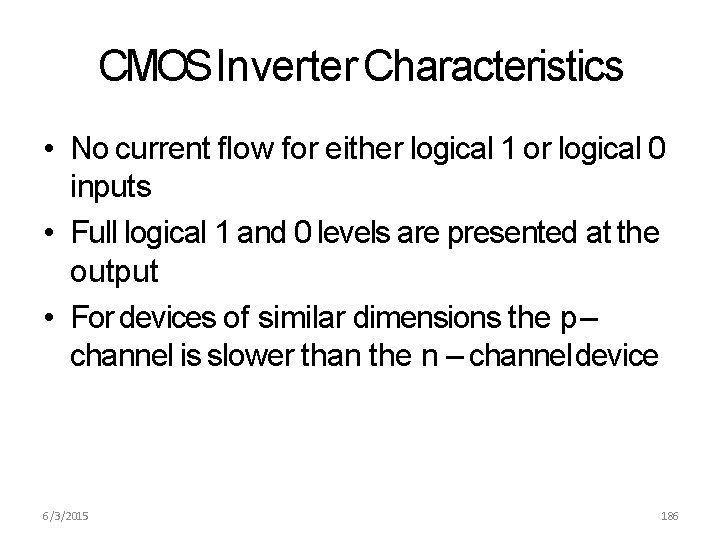 CMOS Inverter Characteristics

• No current flow for either logical 1 or logical 0 inputs

• Full logical 1 and 0 levels are presented at the output

• For devices of similar dimensions the p – channel is slower than the n – channel device

6/3/2015

186